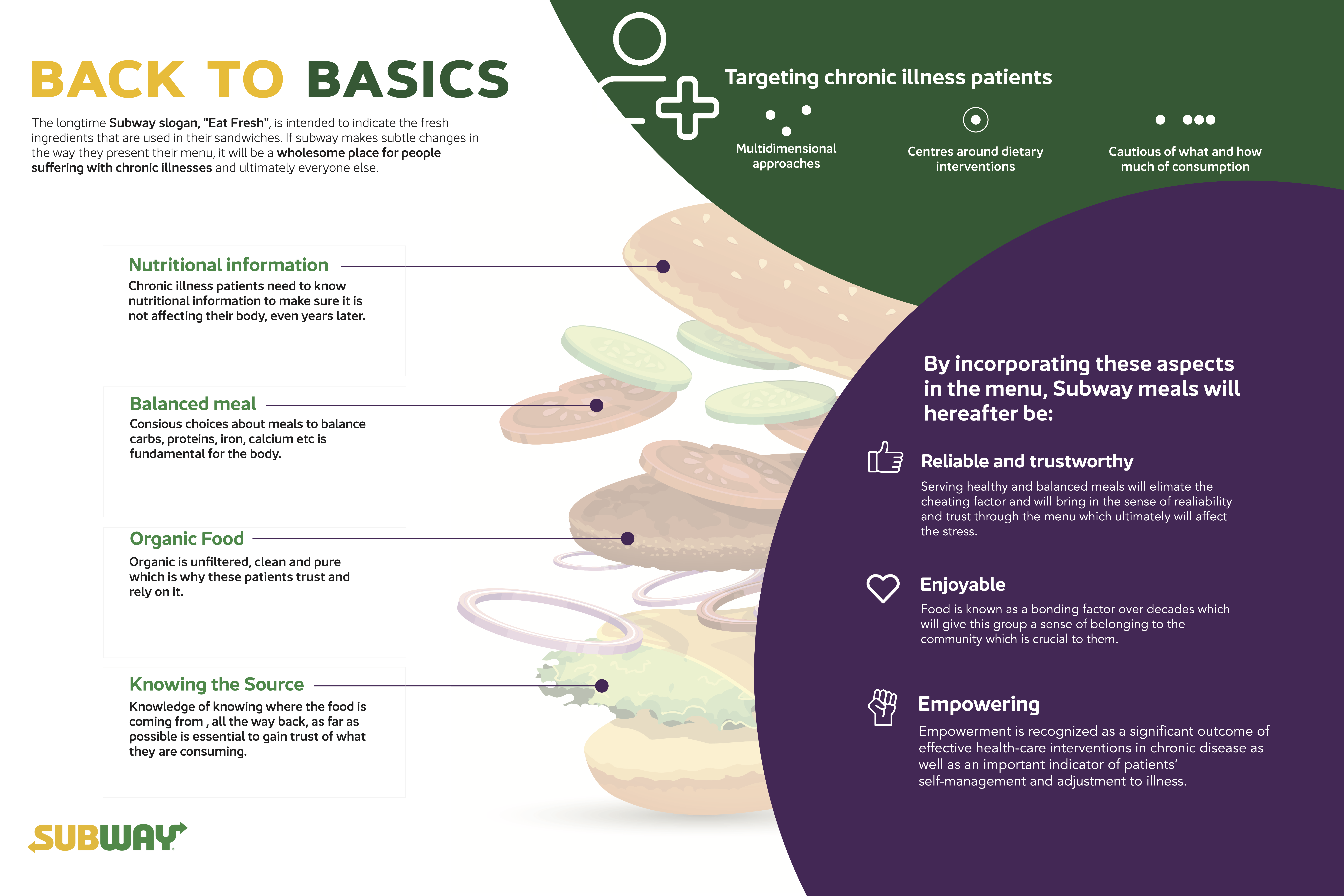 BACK TO BASICS

The longtime Subway slogan, "Eat Fresh", is intended to indicate the fresh ingredients that are used in their sandwiches. If subway makes subtle changes in the way they present their menu, it will be a wholesome place for people suffering with chronic illnesses and ultimately everyone else.

Targeting chronic illness patients

Multidimensional approaches

Centres around dietary interventions

Cautious of what and how much of consumption

Nutritional information

Chronic illness patients need to know nutritional information to make sure it is not affecting their body, even years later.

Balanced meal

Consious choices about meals to balance carbs, proteins, iron, calcium etc is fundamental for the body.

Organic Food

Organic is unfiltered, clean and pure which is why these patients trust and rely on it.

Knowing the Source

Knowledge of knowing where the food is coming from , all the way back, as far as possible is essential to gain trust of what they are consuming.

By incorporating these aspects in the menu, Subway meals will hereafter be:

Reliable and trustworthy

Serving healthy and balanced meals will elimate the cheating factor and will bring in the sense of realiability and trust through the menu which ultimately will affect the stress.

Enjoyable

Food is known as a bonding factor over decades which will give this group a sense of belonging to the community which is crucial to them.

Empowering

Empowerment is recognized as a significant outcome of effective health-care interventions in chronic disease as well as an important indicator of patients' self-management and adjustment to illness.

SUBWAY